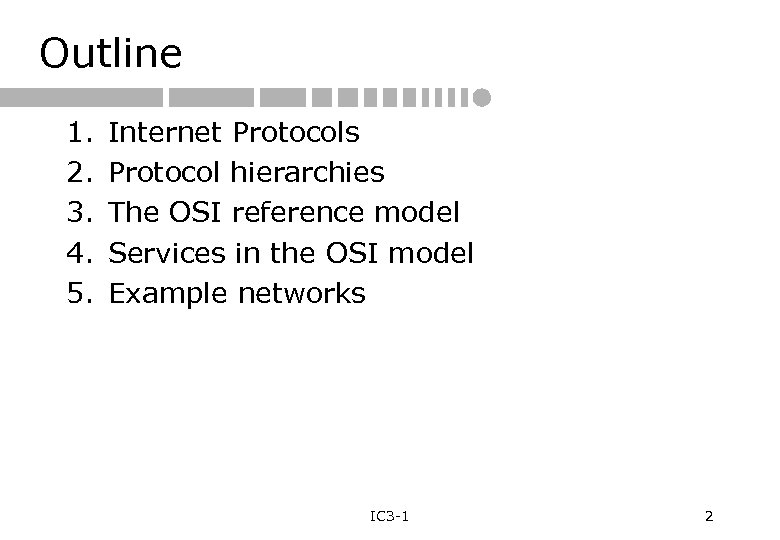 Outline

1. Internet Protocols
2. Protocol hierarchies
3. The OSI reference model
4. Services in the OSI model
5. Example networks

IC3-1

2